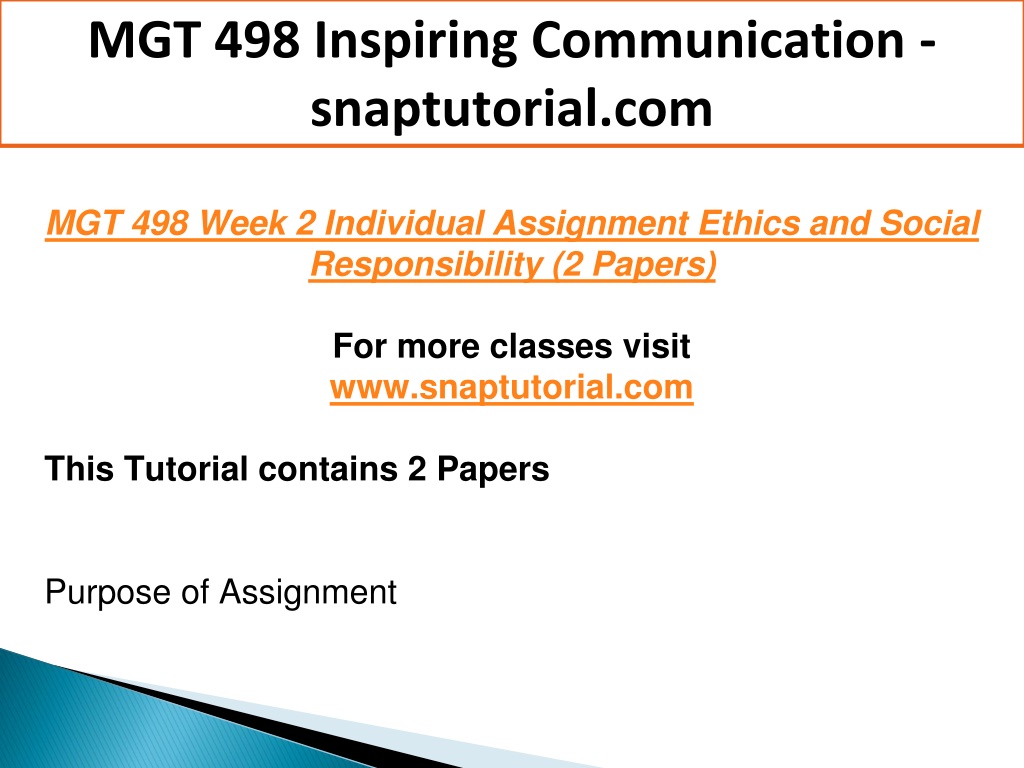 MGT 498 Inspiring Communication - snaptutorial.com

MGT 498 Week 2 Individual Assignment Ethics and Social Responsibility (2 Papers)

For more classes visit
www.snaptutorial.com

This Tutorial contains 2 Papers

Purpose of Assignment